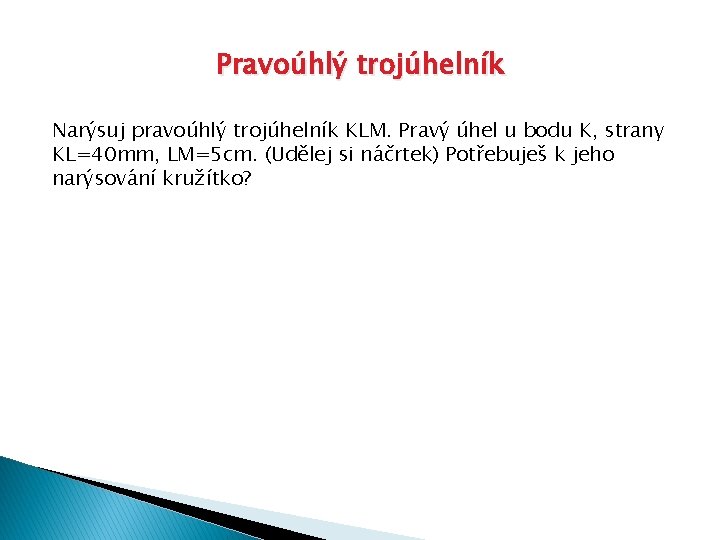 Pravoúhlý trojúhelník

Narýsuj pravoúhlý trojúhelník KLM. Pravý úhel u bodu K, strany KL=40mm, LM=5cm. (Udělej si náčrtek) Potřebuješ k jeho narýsování kružítko?